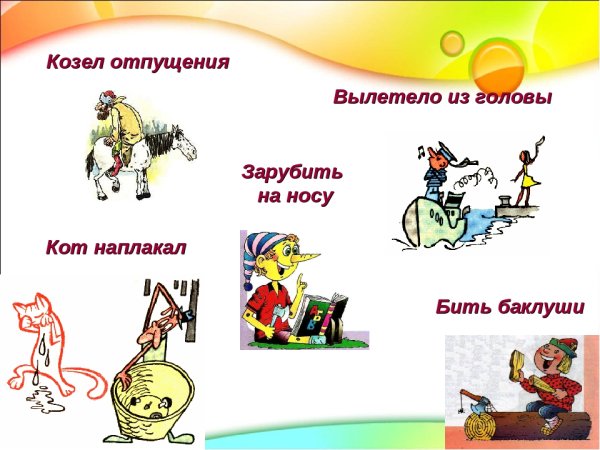 Козел отпущения

Вылетело из головы

Зарубить на носу

Кот наплакал

Бить баклуши